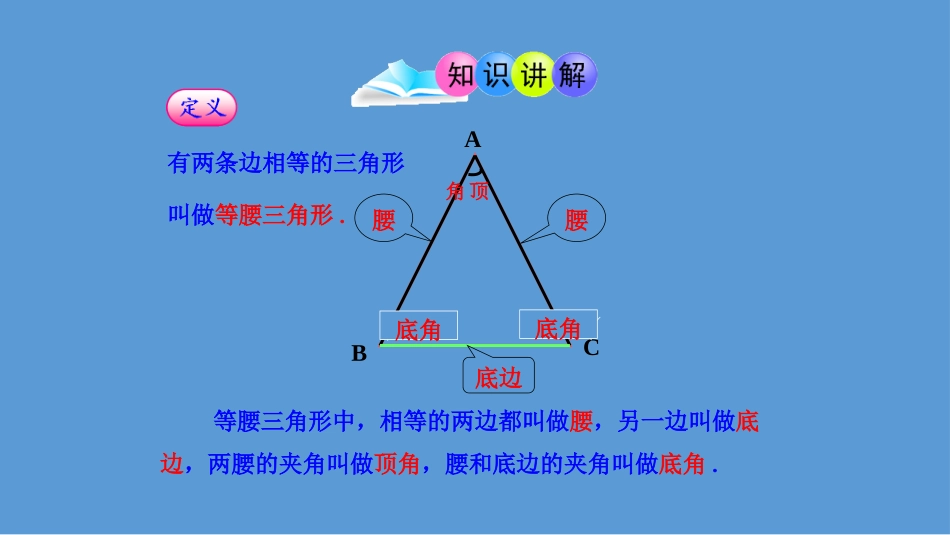 知识讲解

定义

有两条边相等的三角形

叫做等腰三角形 .

A

角 顶

腰

腰

底角

底角

B

C

底边

等腰三角形中，相等的两边都叫做腰，另一边叫做底边，两腰的夹角叫做顶角，腰和底边的夹角叫做底角 .